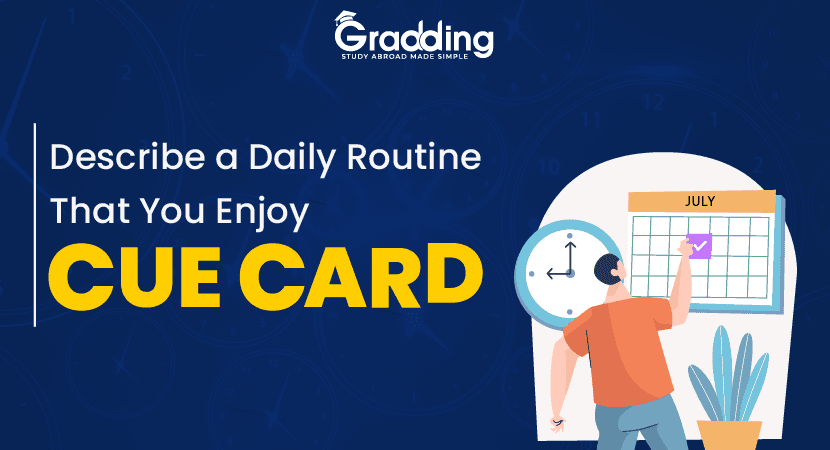 Gradding
STUDY ABROAD MADE SIMPLE

Describe a Daily Routine That You Enjoy

CUE CARD

JULY